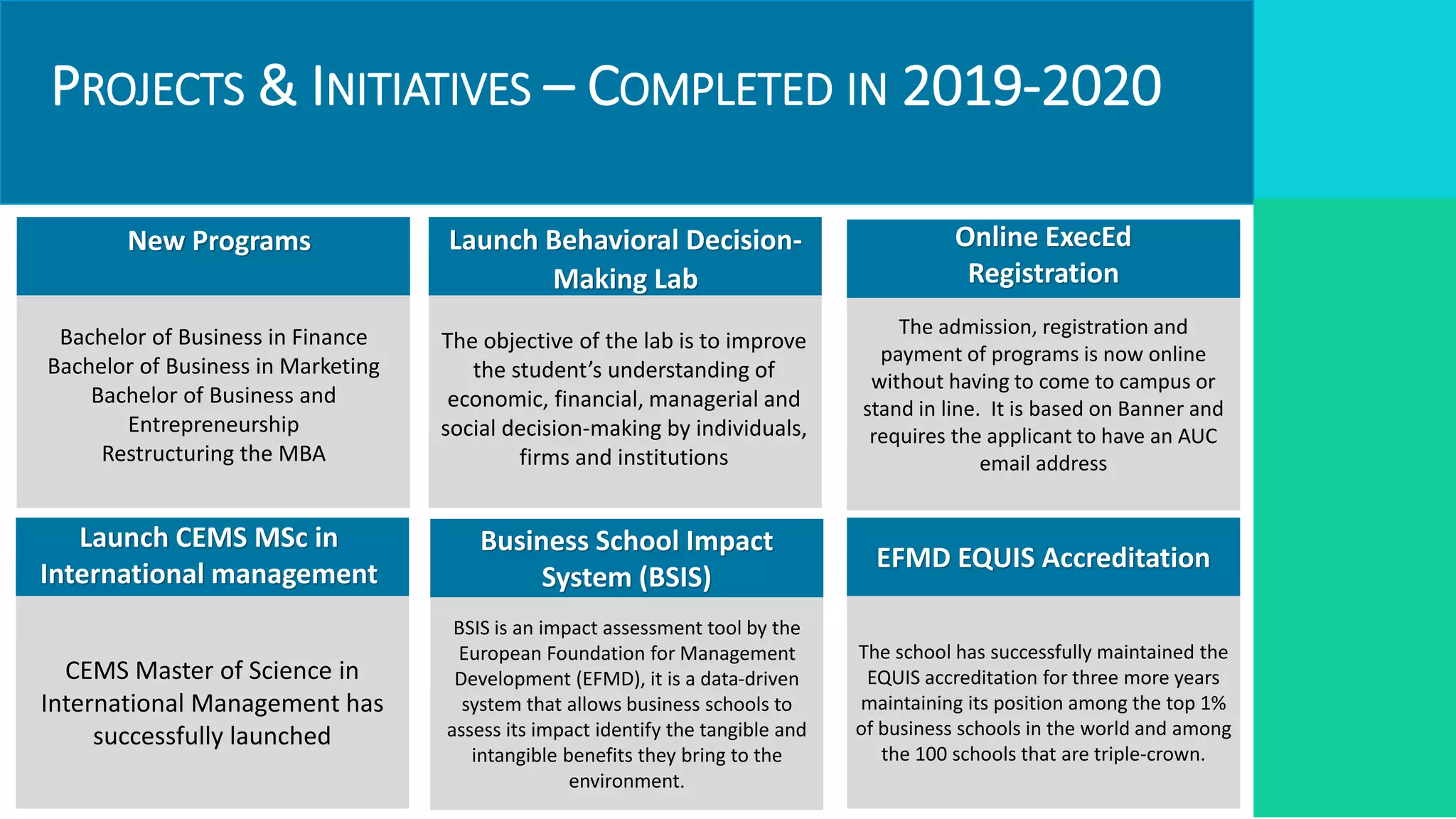 PROJECTS & INITIATIVES – COMPLETED IN 2019-2020

New Programs

Bachelor of Business in Finance
Bachelor of Business in Marketing
Bachelor of Business and Entrepreneurship
Restructuring the MBA

Launch Behavioral Decision-Making Lab

The objective of the lab is to improve the student's understanding of economic, financial, managerial and social decision-making by individuals, firms and institutions

Online ExecEd Registration

The admission, registration and payment of programs is now online without having to come to campus or stand in line. It is based on Banner and requires the applicant to have an AUC email address

Launch CEMS MSc in International management

CEMS Master of Science in International Management has successfully launched

Business School Impact System (BSIS)

BSIS is an impact assessment tool by the European Foundation for Management Development (EFMD), it is a data-driven system that allows business schools to assess its impact identify the tangible and intangible benefits they bring to the environment.

EFMD EQUIS Accreditation

The school has successfully maintained the EQUIS accreditation for three more years maintaining its position among the top 1% of business schools in the world and among the 100 schools that are triple-crown.